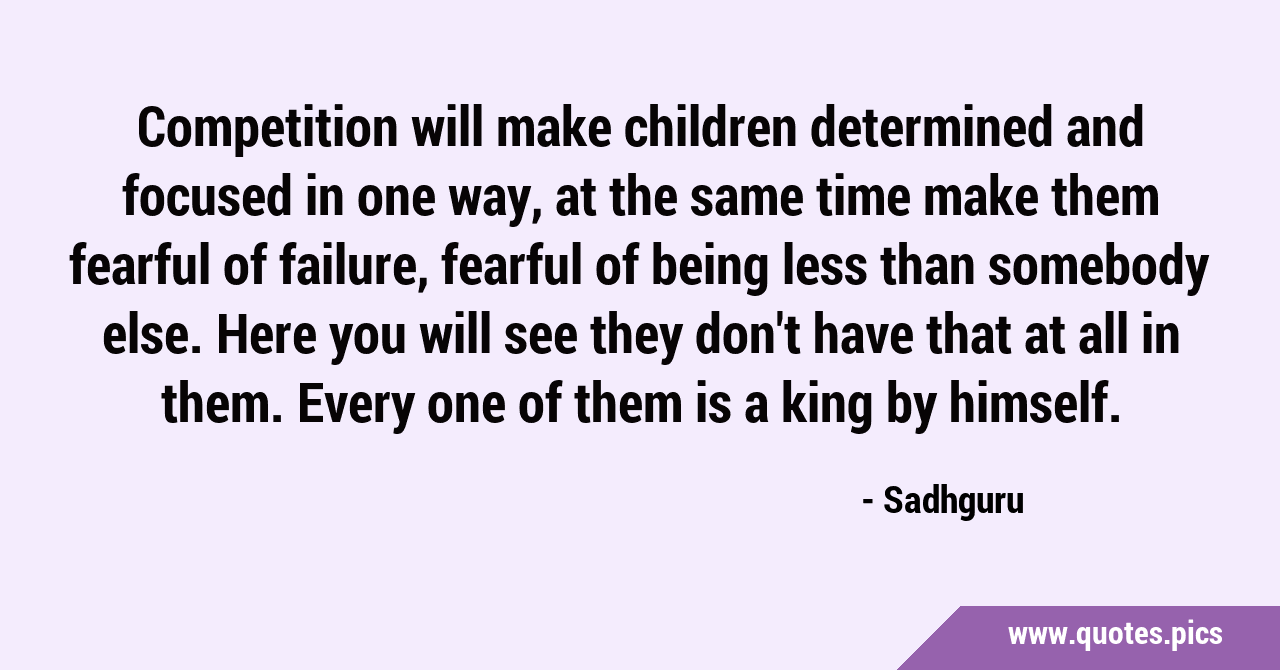 Competition will make children determined and focused in one way, at the same time make them fearful of failure, fearful of being less than somebody else. Here you will see they don't have that at all in them. Every one of them is a king by himself.

- Sadhguru

www.quotes.pics